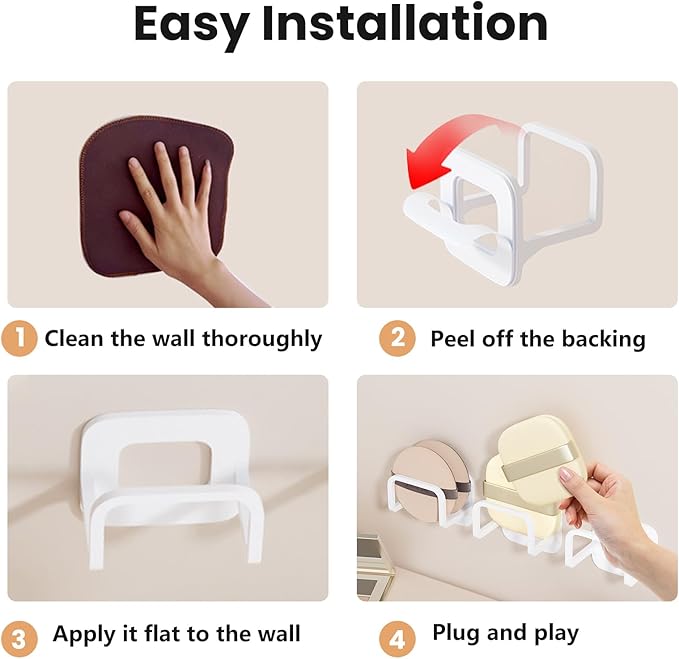 Easy Installation

1 Clean the wall thoroughly

2 Peel off the backing

3 Apply it flat to the wall

4 Plug and play